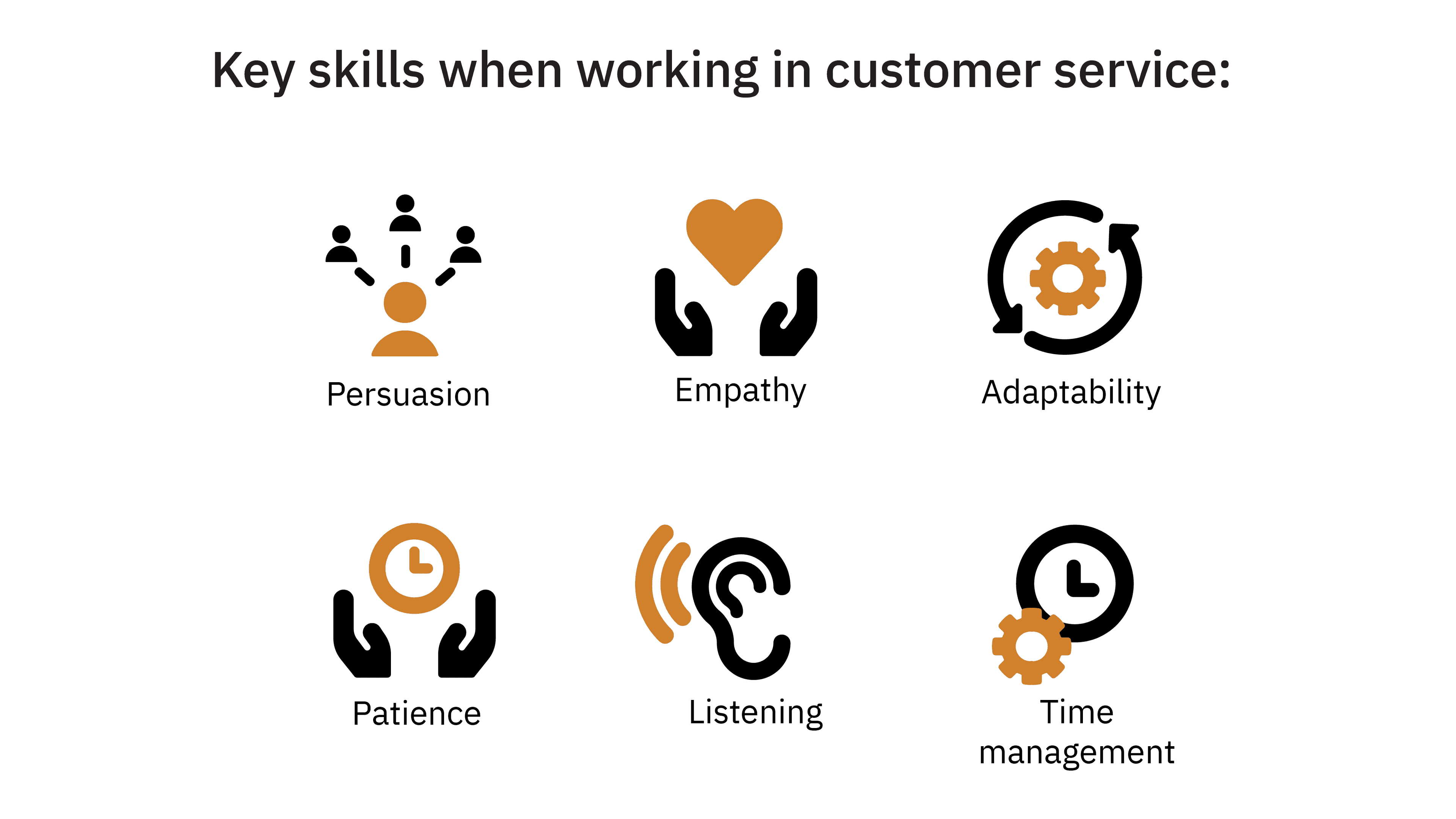 Key skills when working in customer service:

Persuasion

Empathy

Adaptability

Patience

Listening

Time management